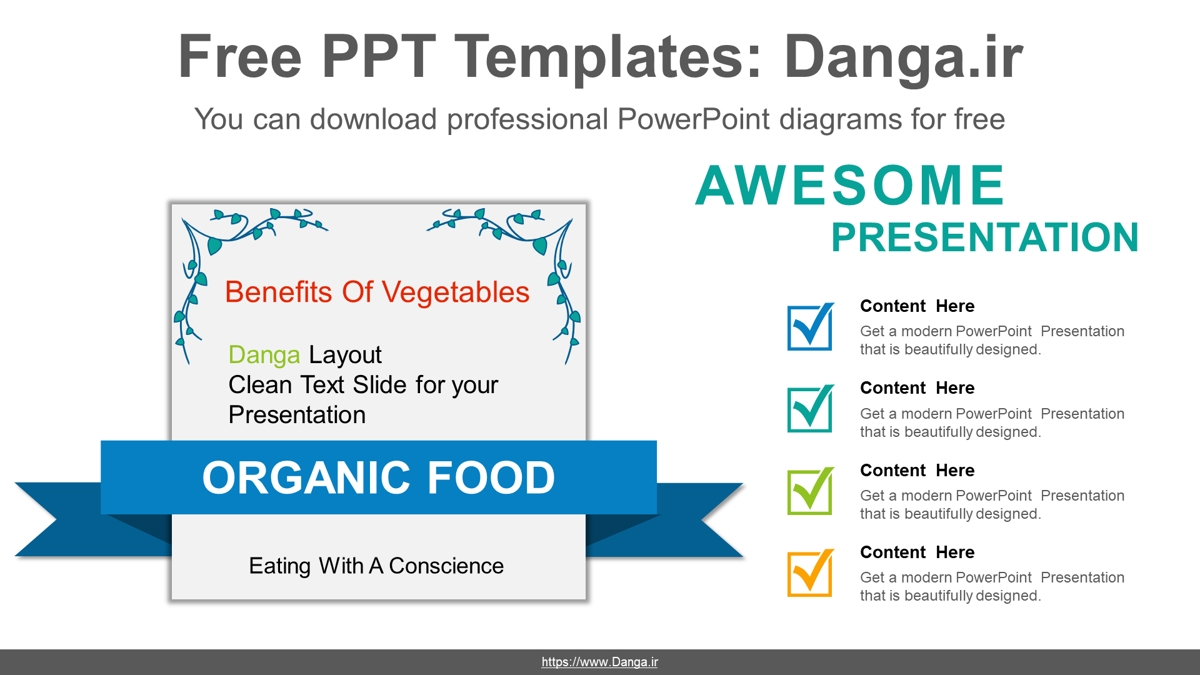 Free PPT Templates: Danga.ir

You can download professional PowerPoint diagrams for free

Benefits Of Vegetables

Danga Layout
Clean Text Slide for your Presentation

ORGANIC FOOD

Eating With A Conscience

AWESOME
PRESENTATION

Content Here
Get a modern PowerPoint Presentation that is beautifully designed.

Content Here
Get a modern PowerPoint Presentation that is beautifully designed.

Content Here
Get a modern PowerPoint Presentation that is beautifully designed.

Content Here
Get a modern PowerPoint Presentation that is beautifully designed.

https://www.Danga.ir